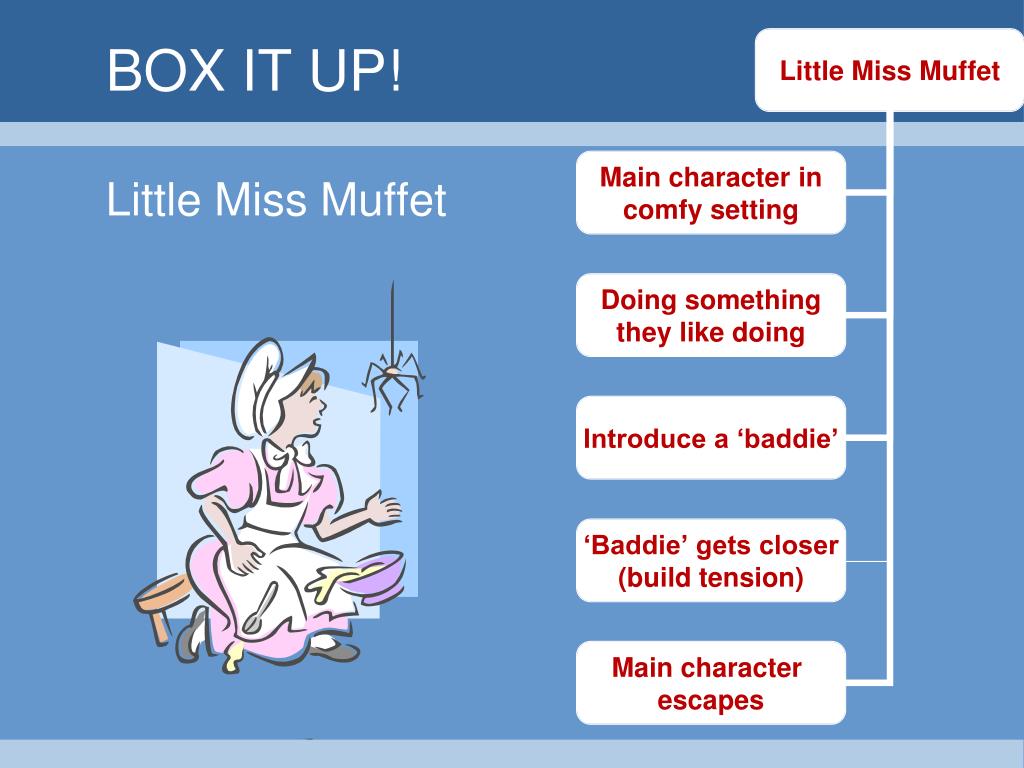 BOX IT UP!

Little Miss Muffet

Little Miss Muffet

Main character in comfy setting

Doing something they like doing

Introduce a ‘baddie’

‘Baddie’ gets closer (build tension)

Main character escapes